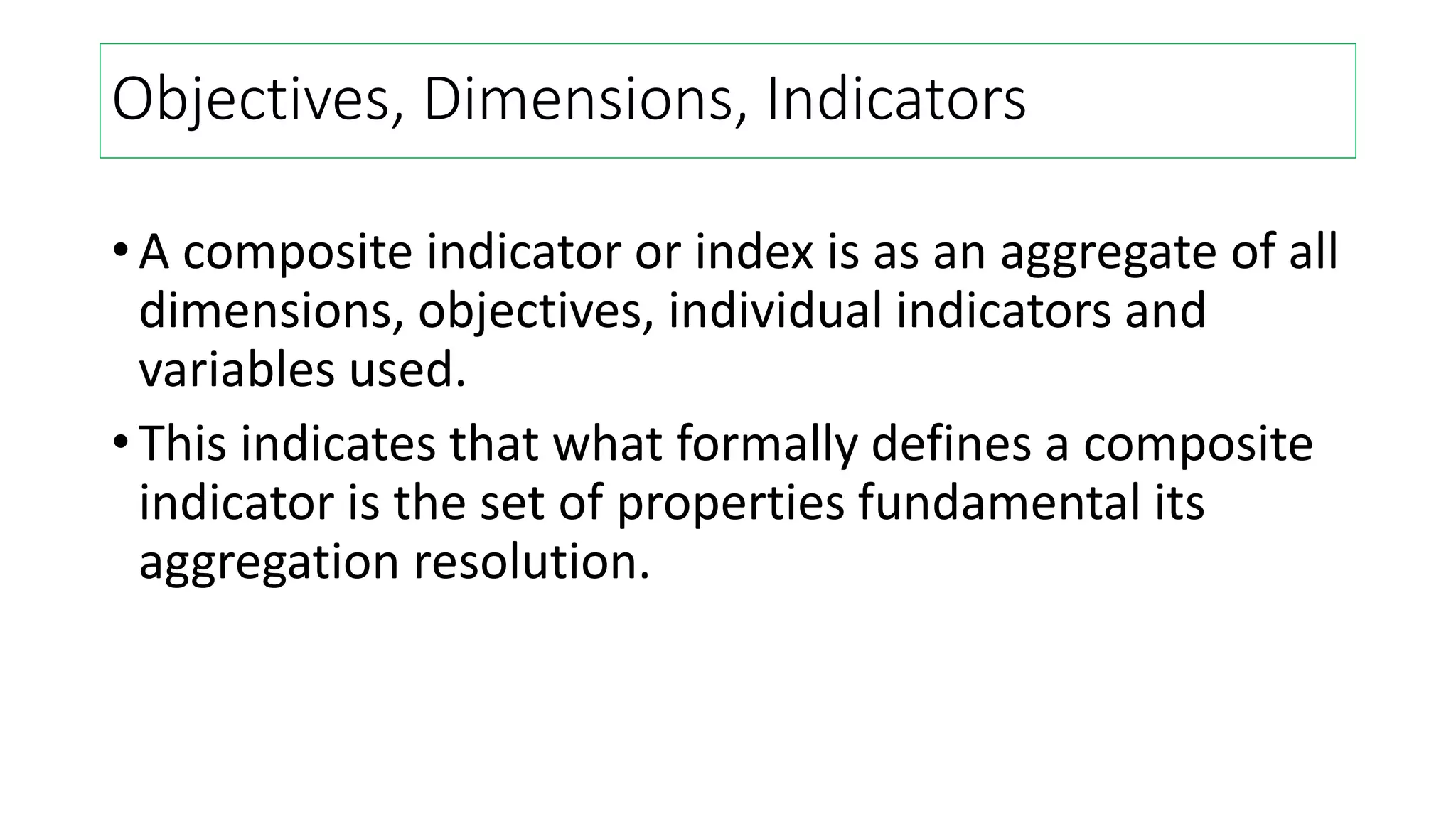 Objectives, Dimensions, Indicators

• A composite indicator or index is as an aggregate of all dimensions, objectives, individual indicators and variables used.

• This indicates that what formally defines a composite indicator is the set of properties fundamental its aggregation resolution.